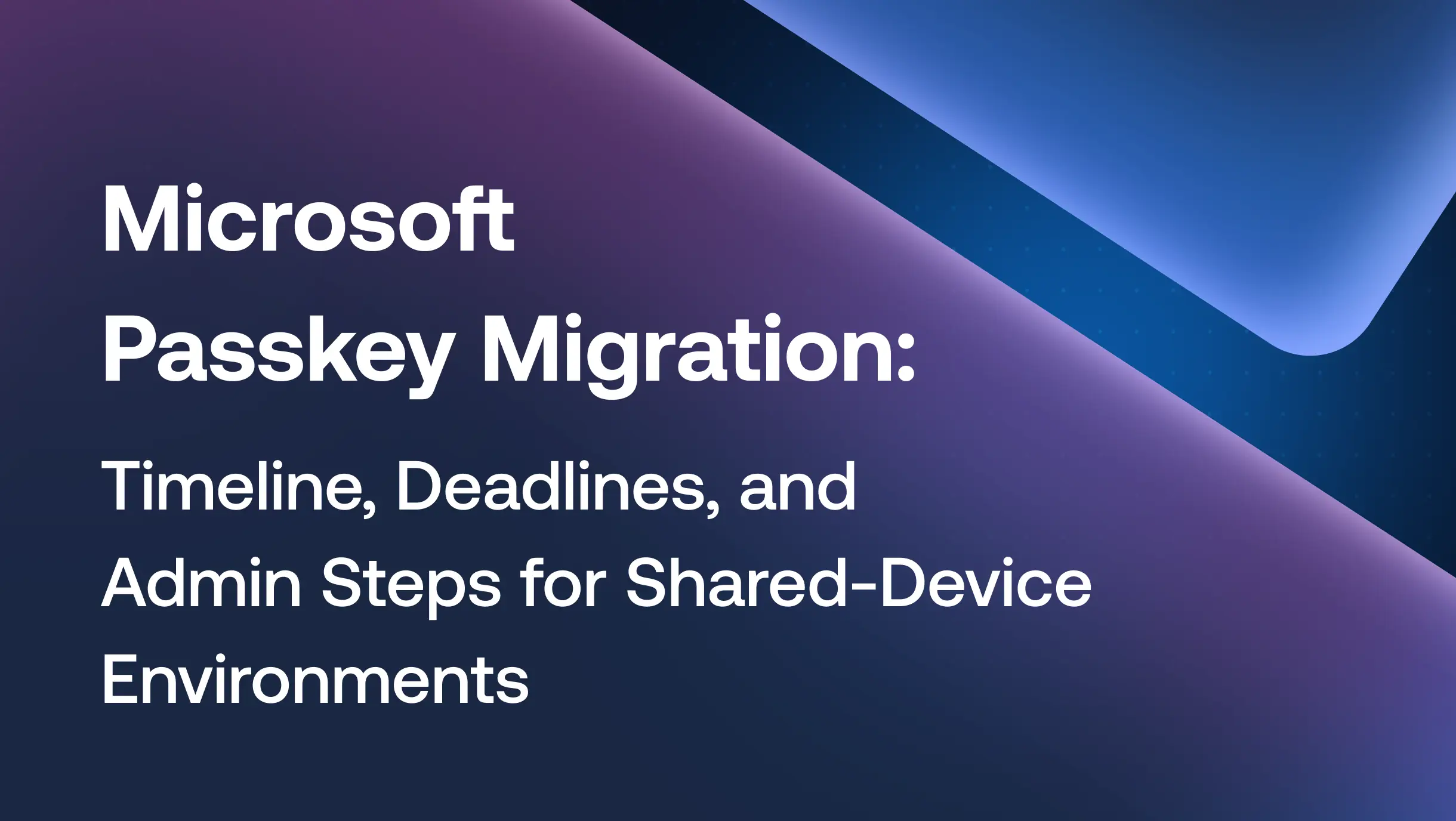 Microsoft Passkey Migration:

Timeline, Deadlines, and Admin Steps for Shared-Device Environments